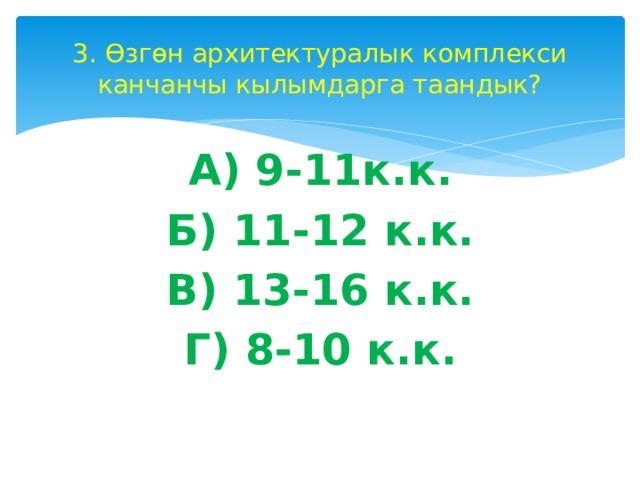 3. Өзгөн архитектуралык комплекси канчанчы кылымдарга таандык?

А) 9-11к.к.

Б) 11-12 к.к.

В) 13-16 к.к.

Г) 8-10 к.к.